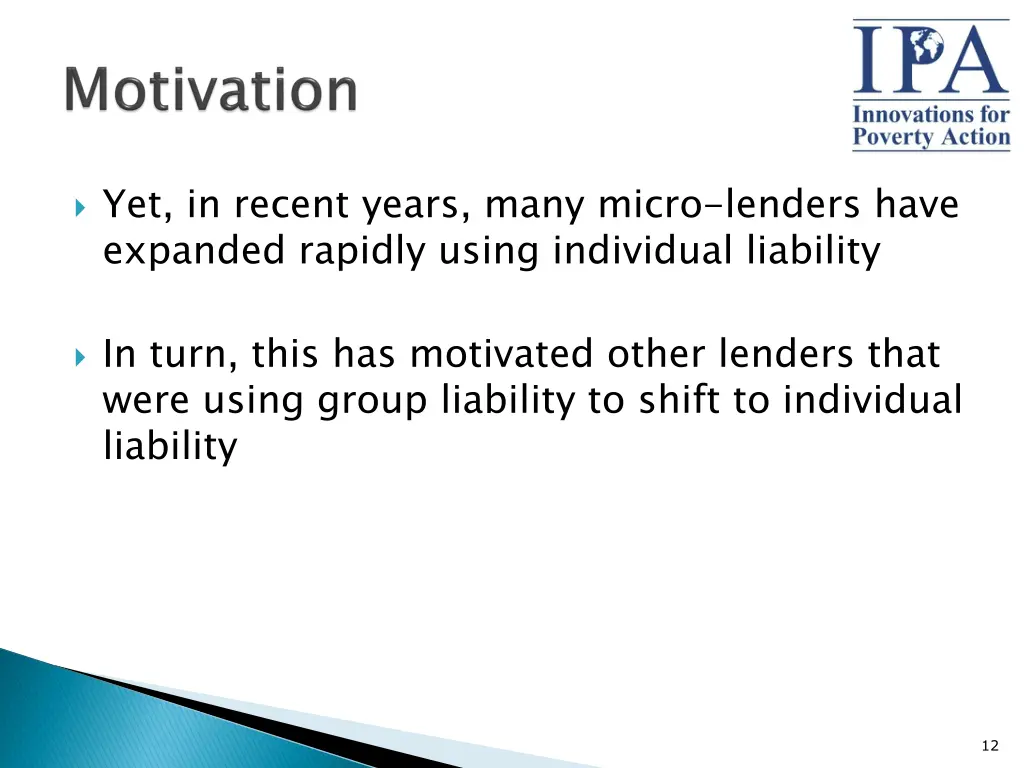 Motivation

IPA
Innovations for Poverty Action

Yet, in recent years, many micro-lenders have expanded rapidly using individual liability

In turn, this has motivated other lenders that were using group liability to shift to individual liability

12